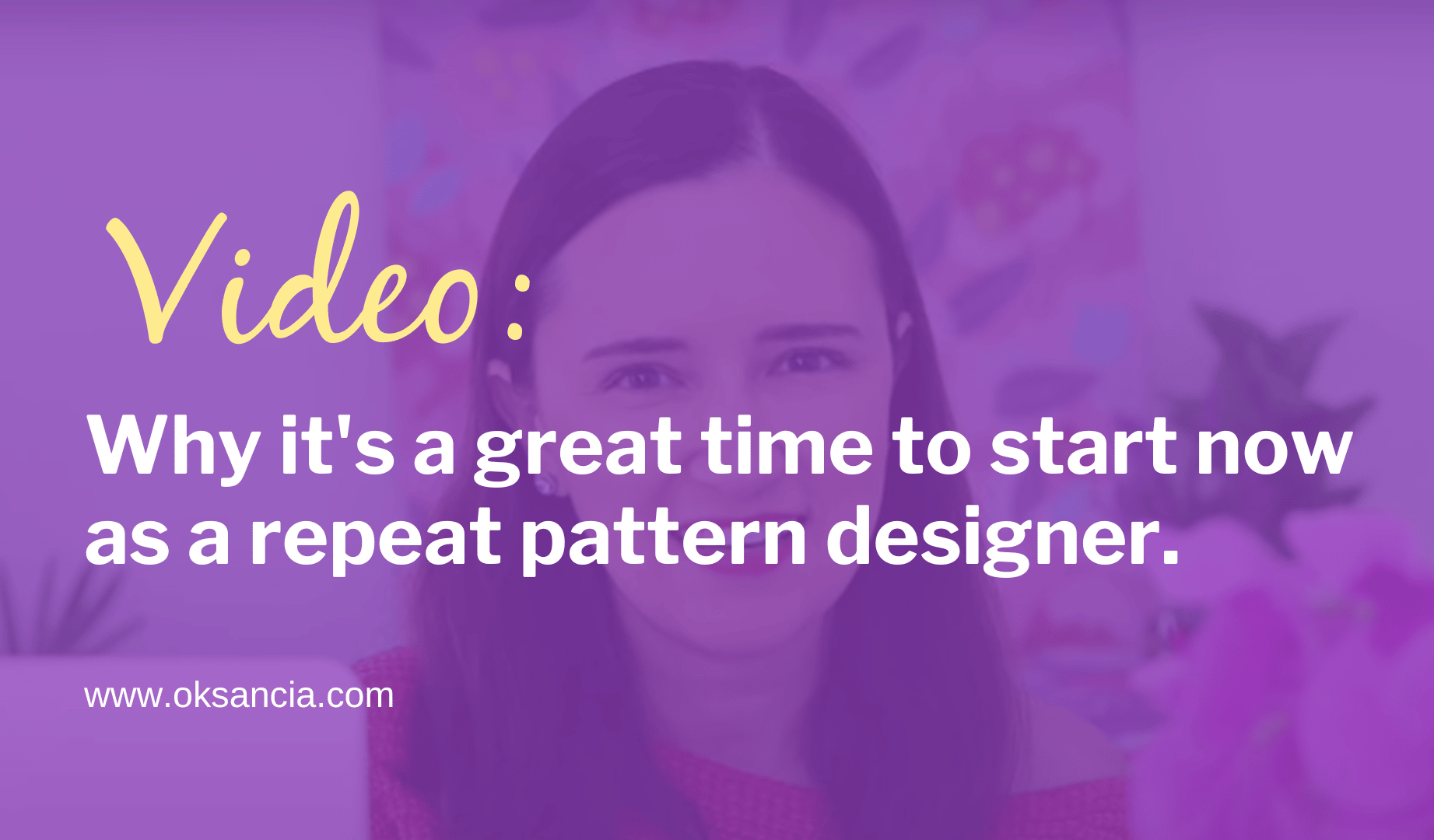 Video:

Why it's a great time to start now as a repeat pattern designer.

www.oksancia.com